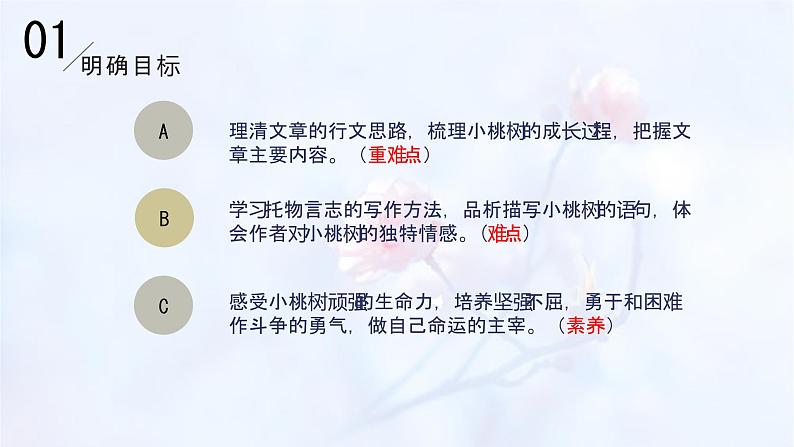 01 明确目标

A

理清文章的行文思路，梳理小桃树的成长过程，把握文章主要内容。（重难点）

B

学习托物言志的写作方法，品析描写小桃树的语句，体会作者对小桃树的独特情感。（难点）

C

感受小桃树顽强的生命力，培养坚强不屈，勇于和困难作斗争的勇气，做自己命运的主宰。（素养）